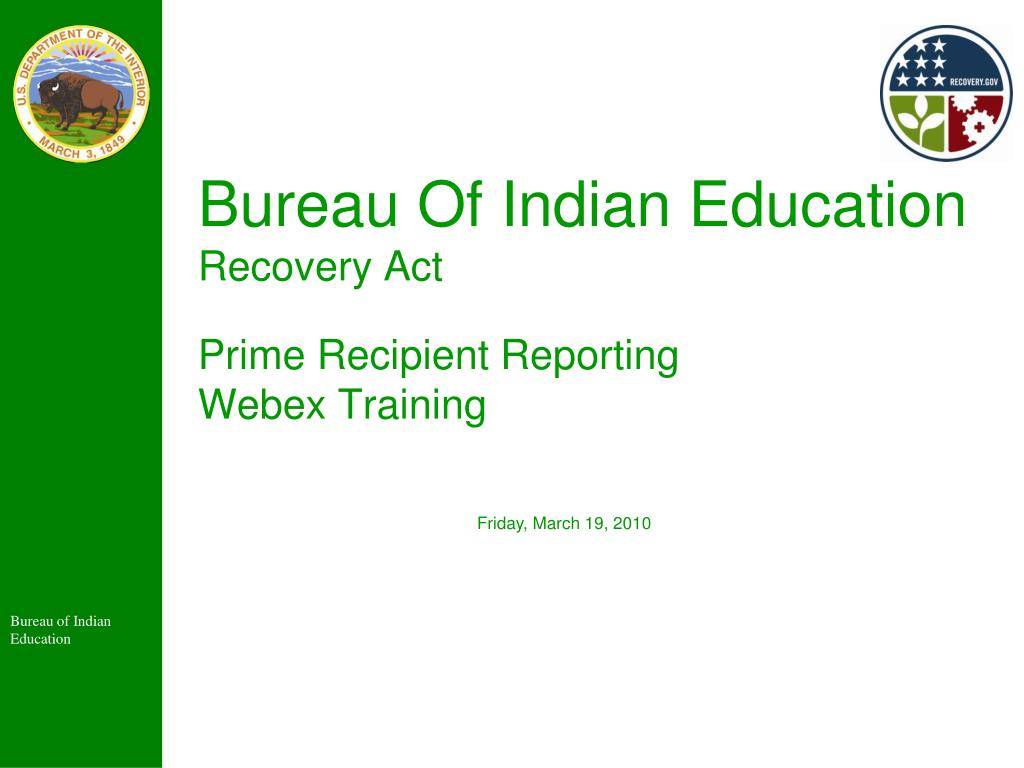 U.S. DEPARTMENT OF THE INTERIOR
MARCH 3, 1849

RECOVERY.GOV

Bureau Of Indian Education
Recovery Act

Prime Recipient Reporting
Webex Training

Friday, March 19, 2010

Bureau of Indian Education